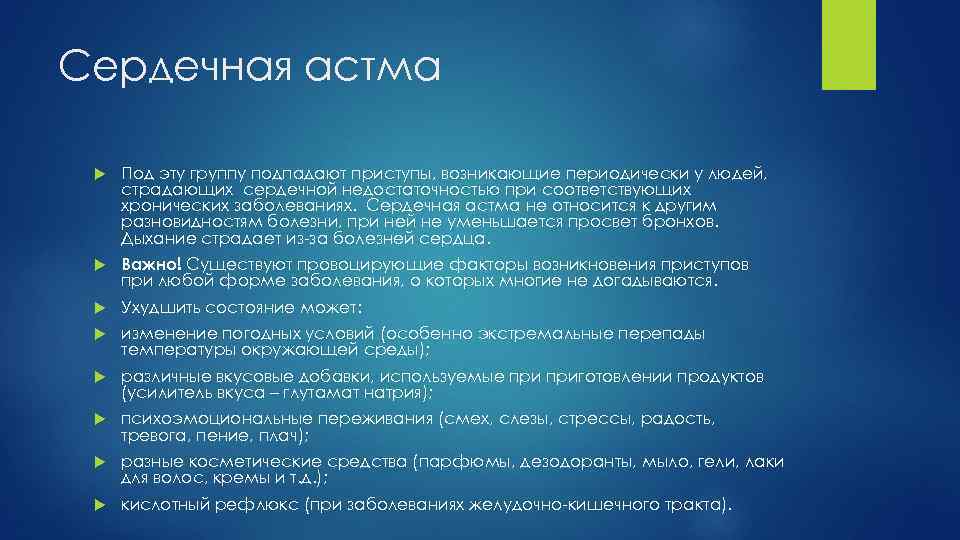 Сердечная астма

Под эту группу подпадают приступы, возникающие периодически у людей, страдающих сердечной недостаточностью при соответствующих хронических заболеваниях. Сердечная астма не относится к другим разновидностям болезни, при ней не уменьшается просвет бронхов. Дыхание страдает из-за болезней сердца.

Важно! Существуют провоцирующие факторы возникновения приступов при любой форме заболевания, о которых многие не догадываются.

Ухудшить состояние может:

изменение погодных условий (особенно экстремальные перепады температуры окружающей среды);

различные вкусовые добавки, используемые при приготовлении продуктов (усилитель вкуса – глутамат натрия);

психоэмоциональные переживания (смех, слезы, стрессы, радость, тревога, пение, плач);

разные косметические средства (парфюмы, дезодоранты, мыло, гели, лаки для волос, кремы и т.д.);

кислотный рефлюкс (при заболеваниях желудочно-кишечного тракта).